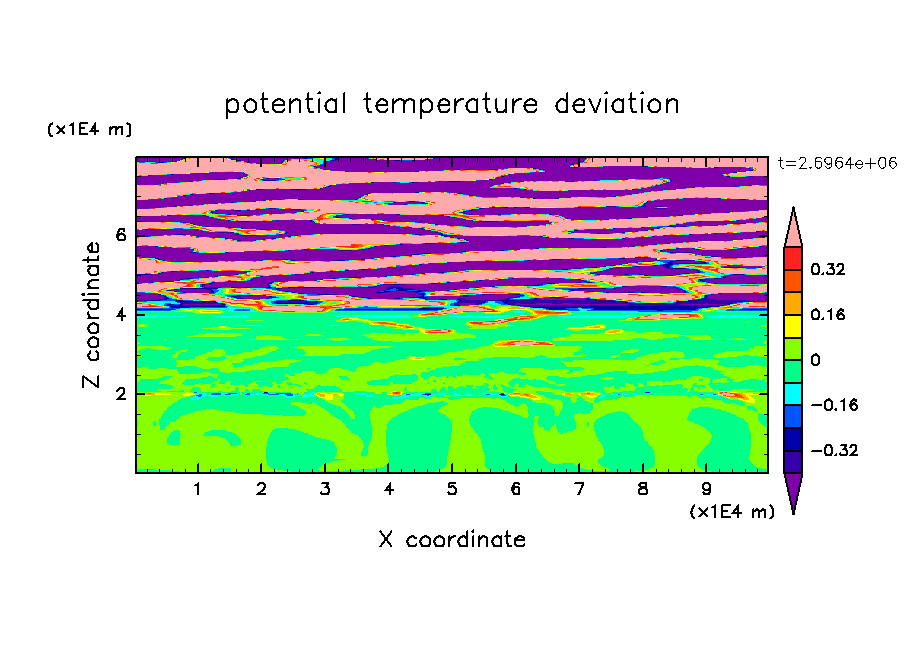 potential temperature deviation

(x1E4 m)

t=2.6964e+06

Z coordinate

6
4
2

0.32
0.16
0
−0.16
−0.32

1 2 3 4 5 6 7 8 9

(x1E4 m)

X coordinate